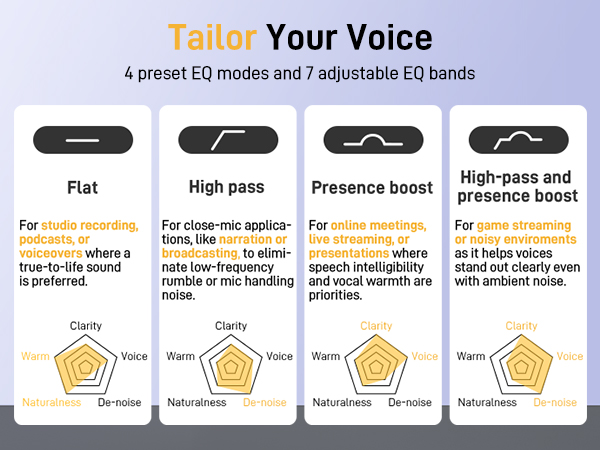 Tailor Your Voice

4 preset EQ modes and 7 adjustable EQ bands

Flat

For studio recording, podcasts, or voiceovers where a true-to-life sound is preferred.

Clarity
Warm
Voice
Naturalness
De-noise

High pass

For close-mic applications, like narration or broadcasting, to eliminate low-frequency rumble or mic handling noise.

Clarity
Warm
Voice
Naturalness
De-noise

Presence boost

For online meetings, live streaming, or presentations where speech intelligibility and vocal warmth are priorities.

Clarity
Warm
Voice
Naturalness
De-noise

High-pass and presence boost

For game streaming or noisy enviroments as it helps voices stand out clearly even with ambient noise.

Clarity
Warm
Voice
Naturalness
De-noise